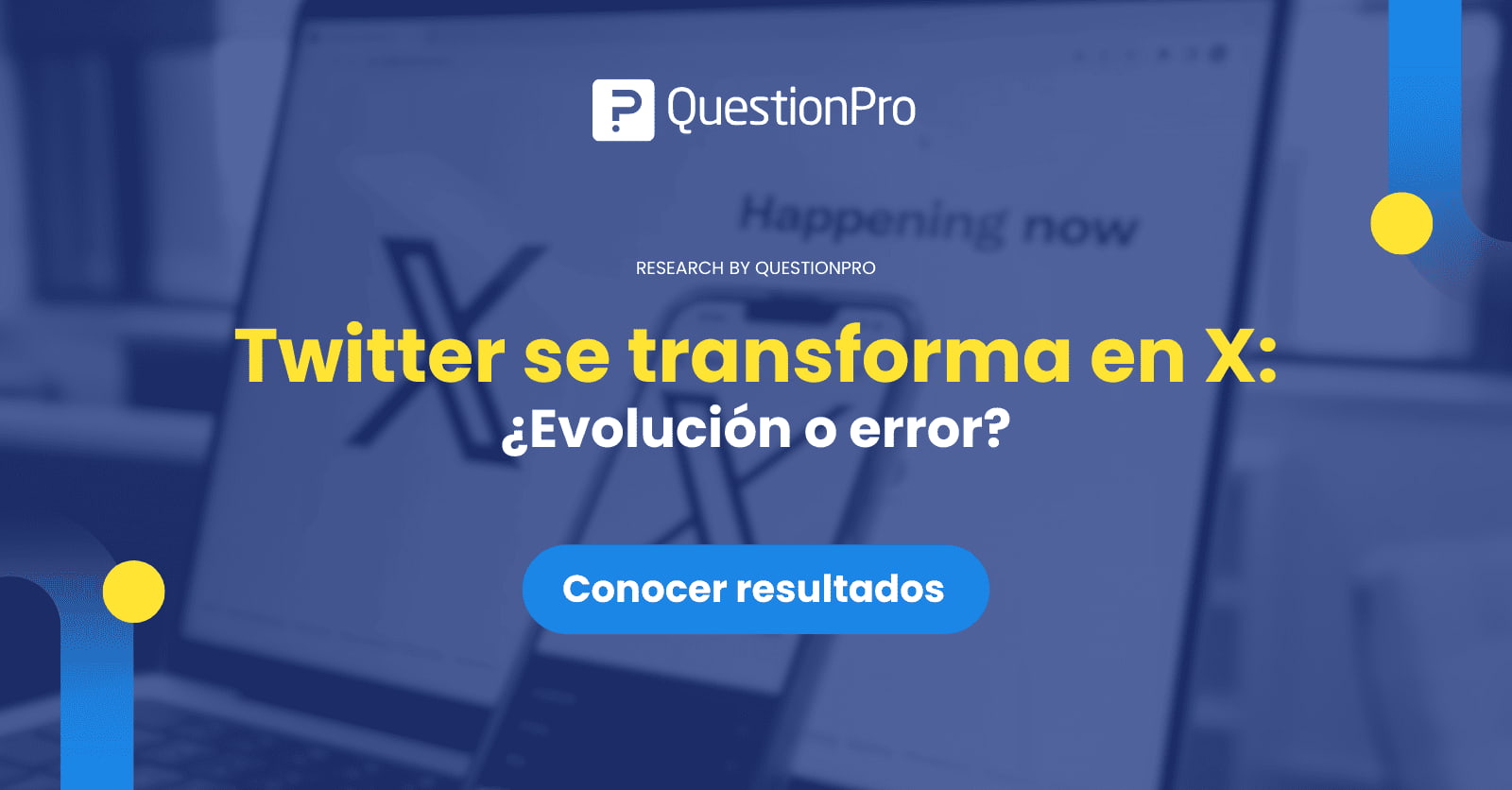 QuestionPro

Happening now

RESEARCH BY QUESTIONPRO

Twitter se transforma en X:
¿Evolución o error?

Conocer resultados